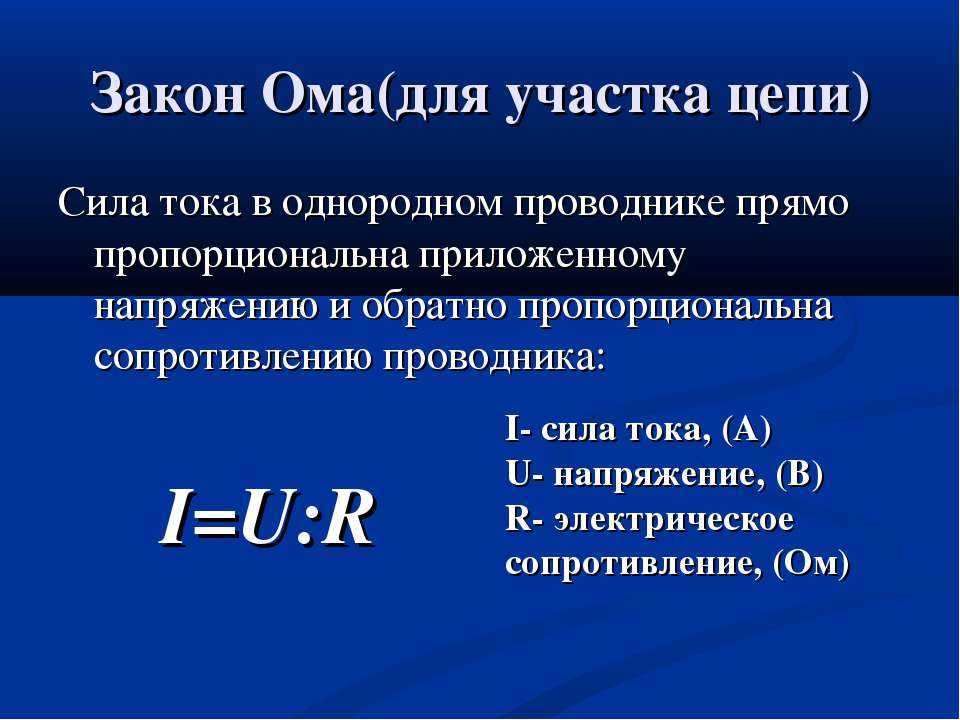 Закон Ома(для участка цепи)

Сила тока в однородном проводнике прямо пропорциональна приложенному напряжению и обратно пропорциональна сопротивлению проводника:

$I=U:R$

I- сила тока, (А)
U- напряжение, (В)
R- электрическое сопротивление, (Ом)